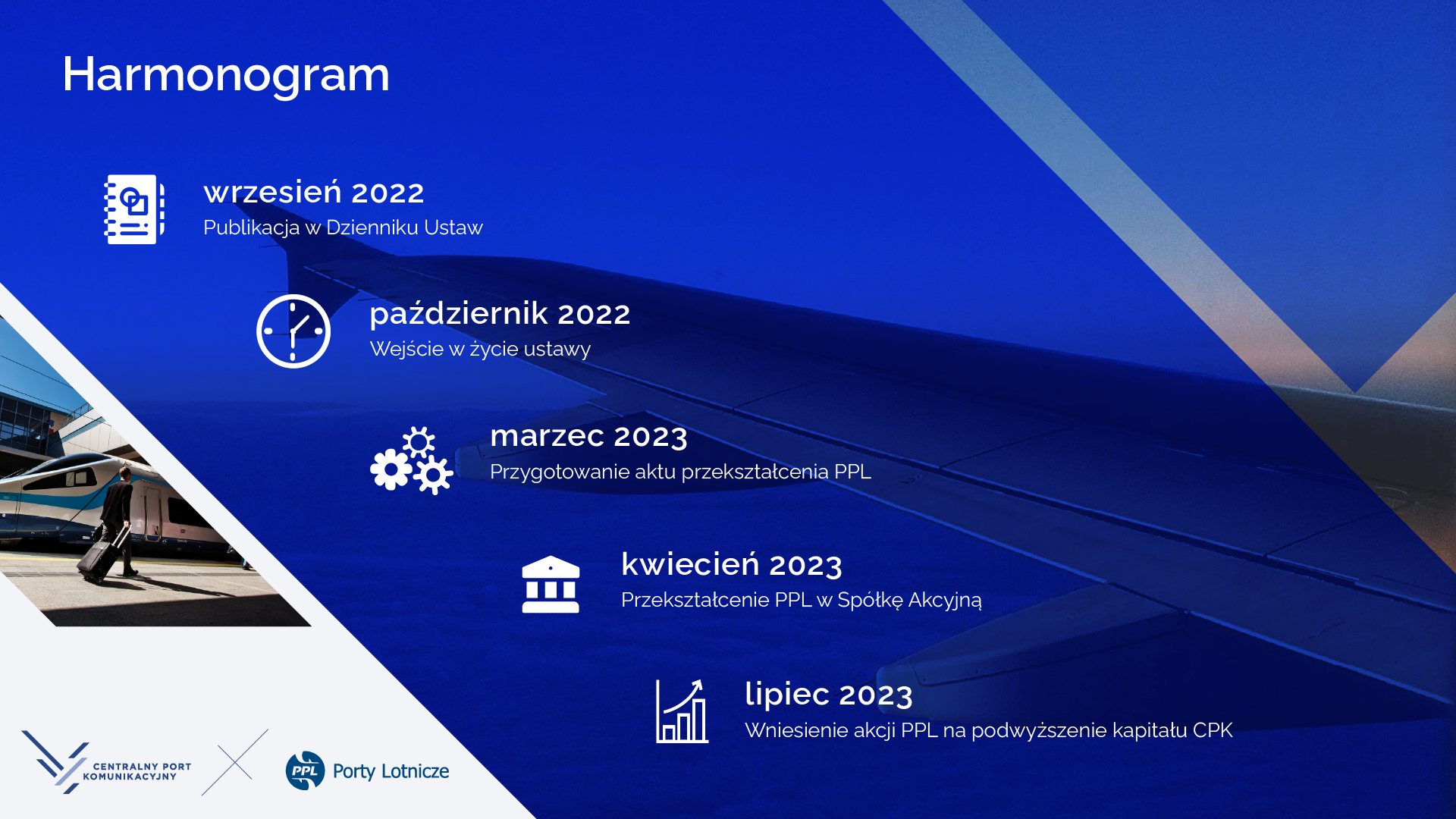 Harmonogram

wrzesień 2022
Publikacja w Dzienniku Ustaw

październik 2022
Wejście w życie ustawy

marzec 2023
Przygotowanie aktu przekształcenia PPL

kwiecień 2023
Przekształcenie PPL w Spółkę Akcyjną

lipiec 2023
Wniesienie akcji PPL na podwyższenie kapitału CPK

CENTRALNY PORT KOMUNIKACYJNY

PPL Porty Lotnicze